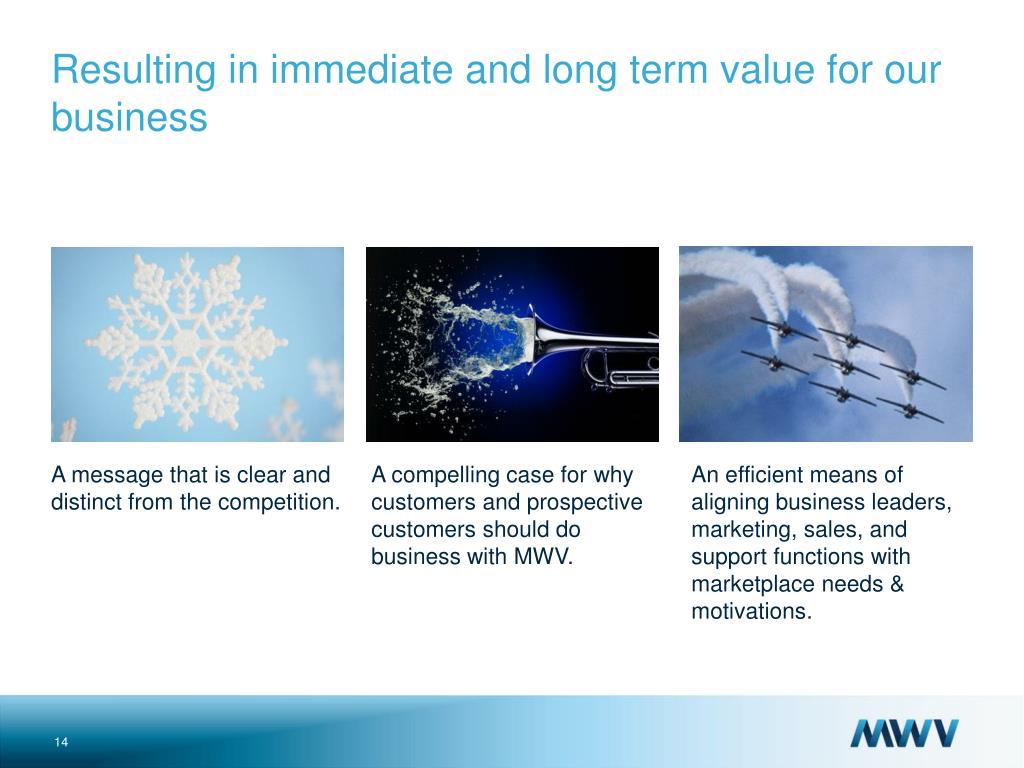 Resulting in immediate and long term value for our business

A message that is clear and distinct from the competition.

A compelling case for why customers and prospective customers should do business with MWV.

An efficient means of aligning business leaders, marketing, sales, and support functions with marketplace needs & motivations.

14

MWV